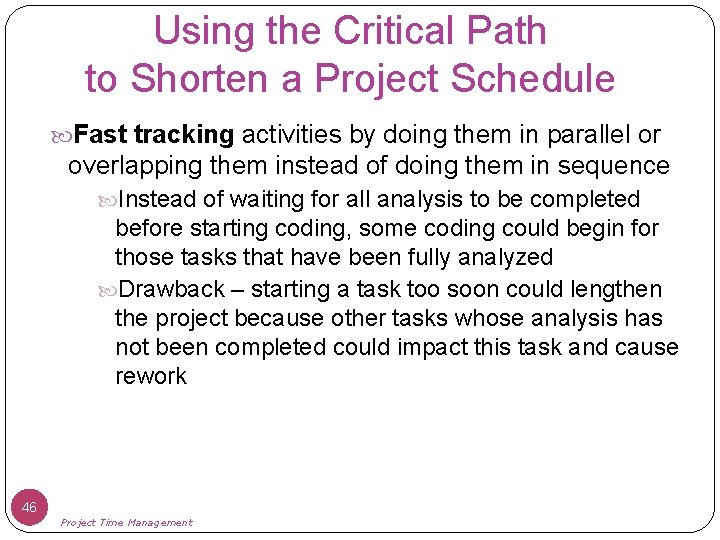 Using the Critical Path to Shorten a Project Schedule

Fast tracking activities by doing them in parallel or overlapping them instead of doing them in sequence

Instead of waiting for all analysis to be completed before starting coding, some coding could begin for those tasks that have been fully analyzed

Drawback – starting a task too soon could lengthen the project because other tasks whose analysis has not been completed could impact this task and cause rework

46

Project Time Management